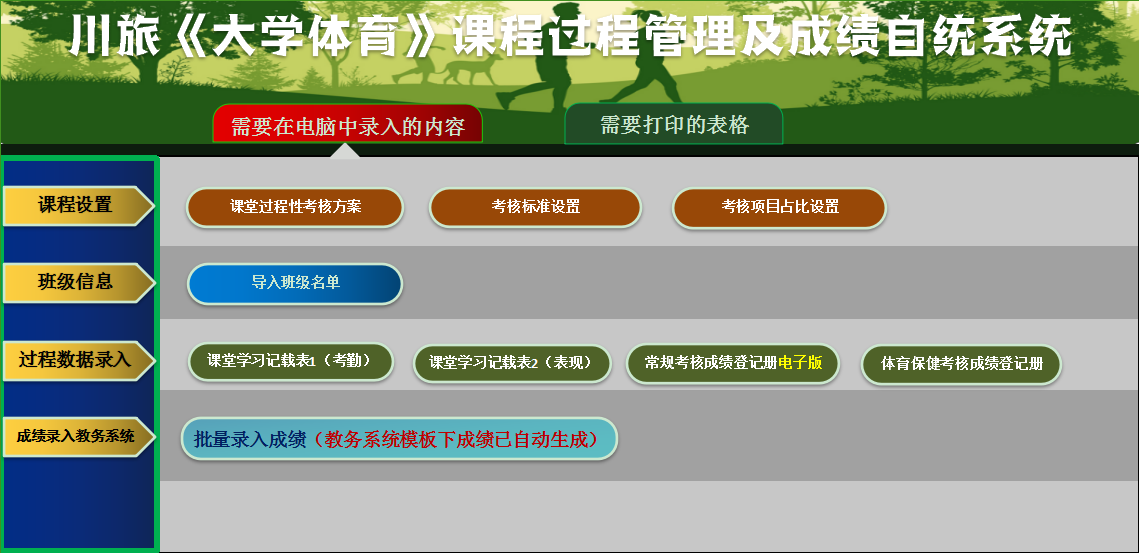 川旅《大学体育》课程过程管理及成绩自统系统

需要在电脑中录入的内容

需要打印的表格

课程设置

课堂过程性考核方案

考核标准设置

考核项目占比设置

班级信息

导入班级名单

过程数据录入

课堂学习记载表1（考勤）

课堂学习记载表2（表现）

常规考核成绩登记册电子版

体育保健考核成绩登记册

成绩录入教务系统

批量录入成绩（教务系统模板下成绩已自动生成）